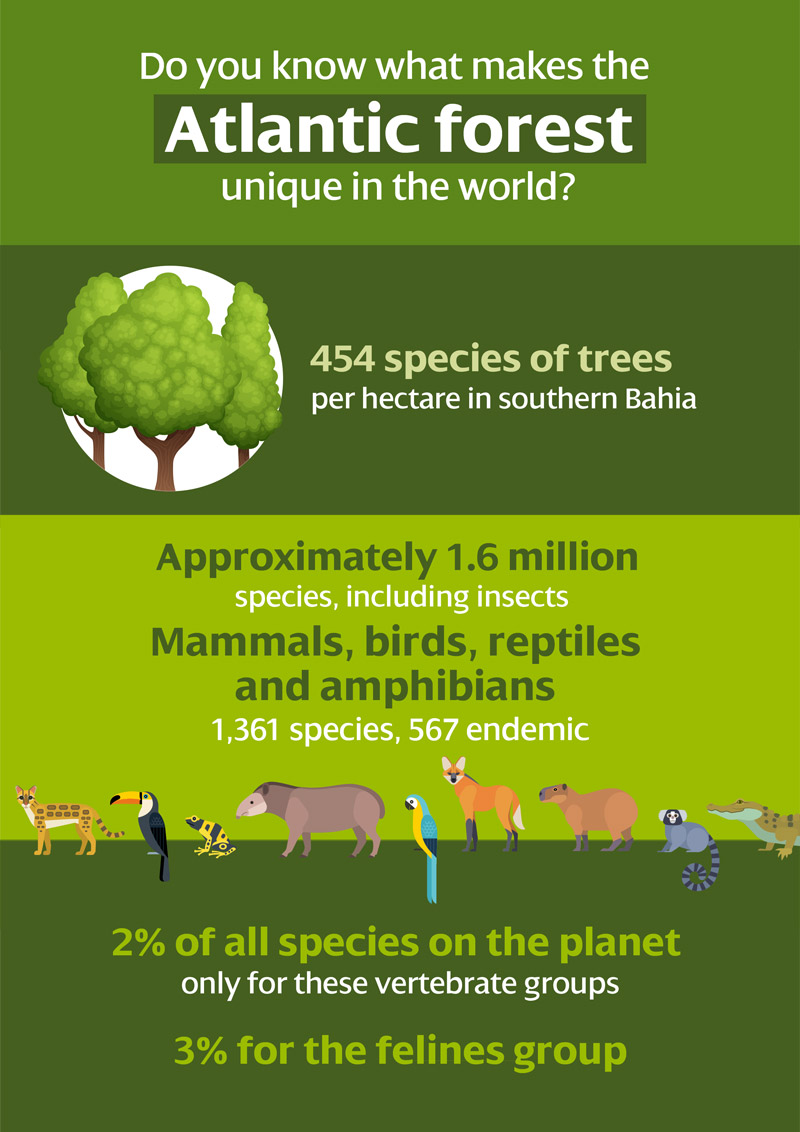 Do you know what makes the
Atlantic forest
unique in the world?

454 species of trees
per hectare in southern Bahia

Approximately 1.6 million
species, including insects

Mammals, birds, reptiles and amphibians
1,361 species, 567 endemic

2% of all species on the planet
only for these vertebrate groups

3% for the felines group